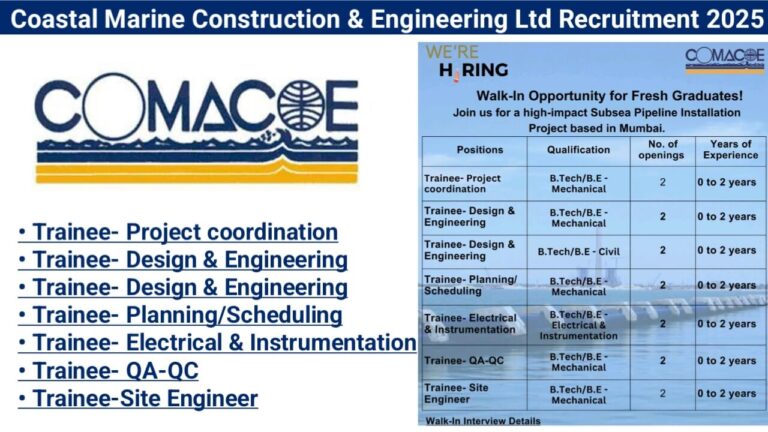 Coastal Marine Construction & Engineering Ltd Recruitment 2025

COMACOE

• Trainee- Project coordination
• Trainee- Design & Engineering
• Trainee- Design & Engineering
• Trainee- Planning/Scheduling
• Trainee- Electrical & Instrumentation
• Trainee- QA-QC
• Trainee-Site Engineer

WE'RE HIRING

COMACOE

Walk-In Opportunity for Fresh Graduates!
Join us for a high-impact Subsea Pipeline Installation Project based in Mumbai.

| Positions | Qualification | No. of openings | Years of Experience |
|---|---|---|---|
| Trainee- Project coordination | B.Tech/B.E - Mechanical | 2 | 0 to 2 years |
| Trainee- Design & Engineering | B.Tech/B.E - Mechanical | 2 | 0 to 2 years |
| Trainee- Design & Engineering | B.Tech/B.E - Civil | 2 | 0 to 2 years |
| Trainee- Planning/ Scheduling | B.Tech/B.E - Mechanical | 2 | 0 to 2 years |
| Trainee- Electrical & Instrumentation | B.Tech/B.E - Electrical & Instrumentation | 2 | 0 to 2 years |
| Trainee- QA-QC | B.Tech/B.E - Mechanical | 2 | 0 to 2 years |
| Trainee- Site Engineer | B.Tech/B.E - Mechanical | 2 | 0 to 2 years |

Walk-In Interview Details